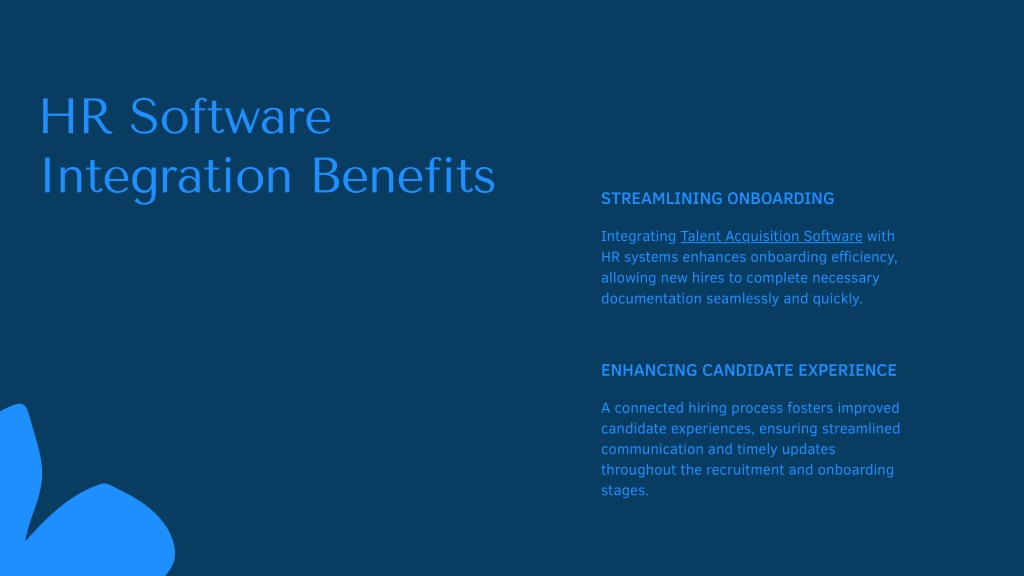 HR Software Integration Benefits

STREAMLINING ONBOARDING

Integrating Talent Acquisition Software with HR systems enhances onboarding efficiency, allowing new hires to complete necessary documentation seamlessly and quickly.

ENHANCING CANDIDATE EXPERIENCE

A connected hiring process fosters improved candidate experiences, ensuring streamlined communication and timely updates throughout the recruitment and onboarding stages.